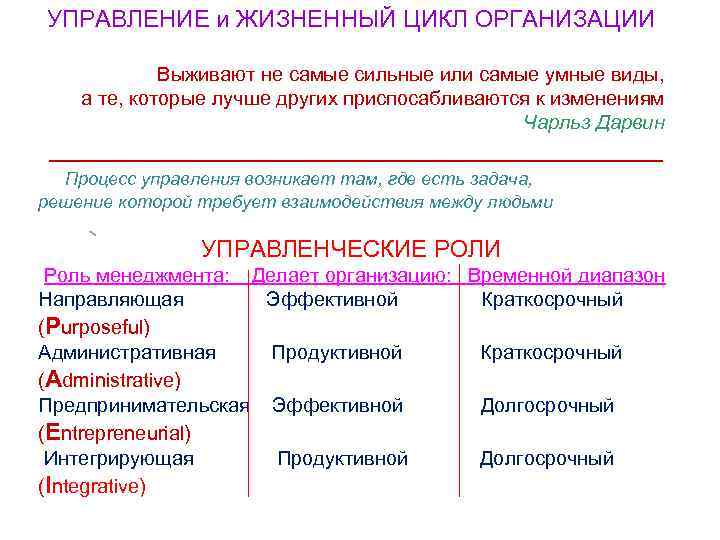 УПРАВЛЕНИЕ и ЖИЗНЕННЫЙ ЦИКЛ ОРГАНИЗАЦИИ

Выживают не самые сильные или самые умные виды, а те, которые лучше других приспосабливаются к изменениям
Чарльз Дарвин

Процесс управления возникает там, где есть задача, решение которой требует взаимодействия между людьми

УПРАВЛЕНЧЕСКИЕ РОЛИ

| Роль менеджмента: | Делает организацию: | Временной диапазон |
|---|---|---|
| Направляющая (Purposeful) | Эффективной | Краткосрочный |
| Административная (Administrative) | Продуктивной | Краткосрочный |
| Предпринимательская (Entrepreneurial) | Эффективной | Долгосрочный |
| Интегрирующая (Integrative) | Продуктивной | Долгосрочный |